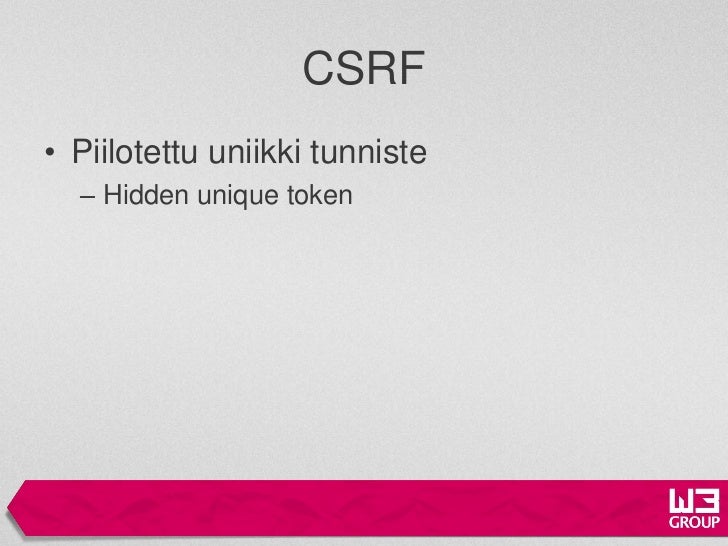 CSRF

• Piilotettu uniikki tunniste
– Hidden unique token

W3
GROUP